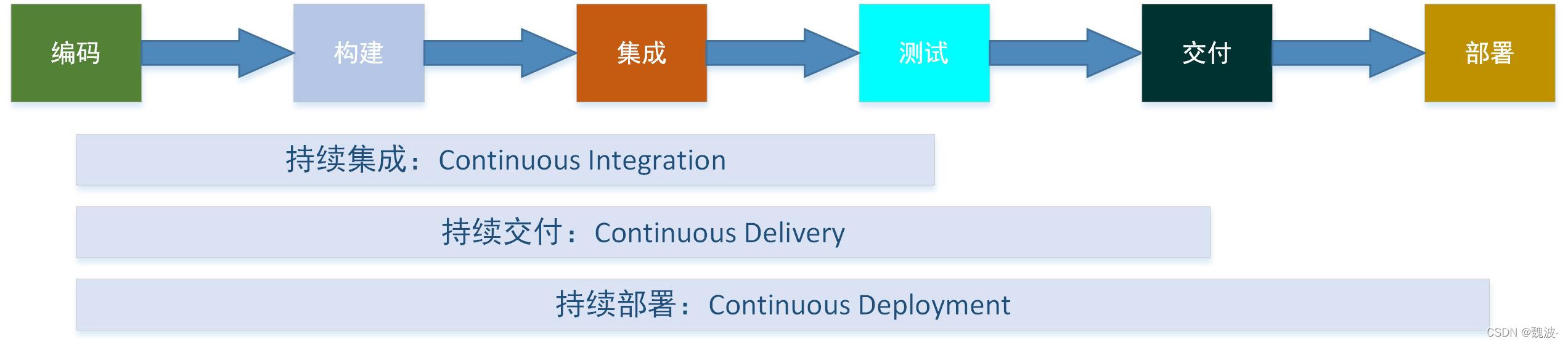 编码

构建

集成

测试

交付

部署

持续集成：Continuous Integration

持续交付：Continuous Delivery

持续部署：Continuous Deployment

CSDN @魏波-